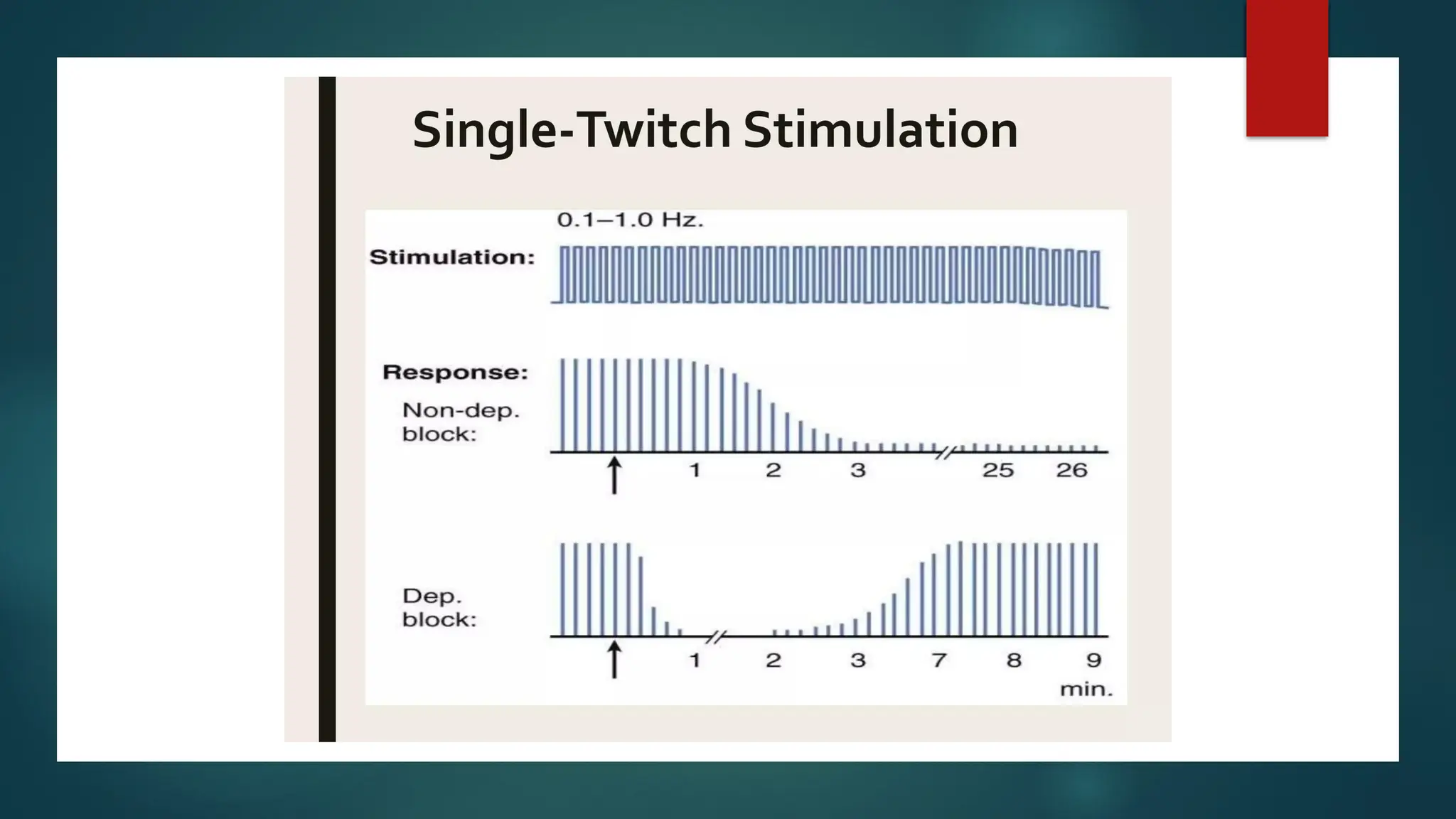 Single-Twitch Stimulation

0.1–1.0 Hz.

Stimulation:

Response:

Non-dep. block:

1 2 3 25 26

Dep. block:

1 2 3 7 8 9

min.